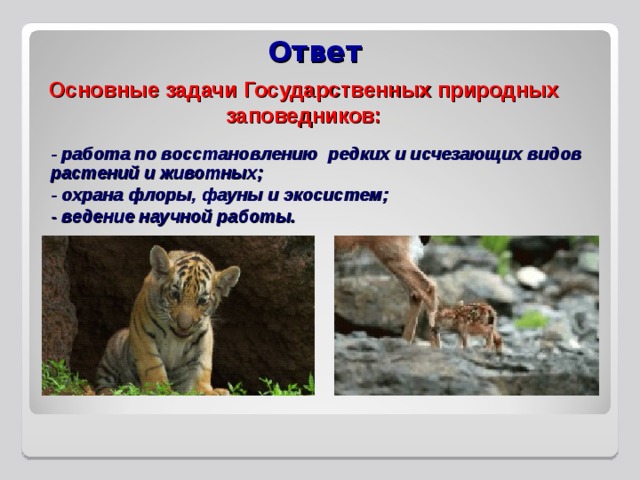 Ответ

Основные задачи Государственных природных заповедников:

- работа по восстановлению редких и исчезающих видов растений и животных;
- охрана флоры, фауны и экосистем;
- ведение научной работы.